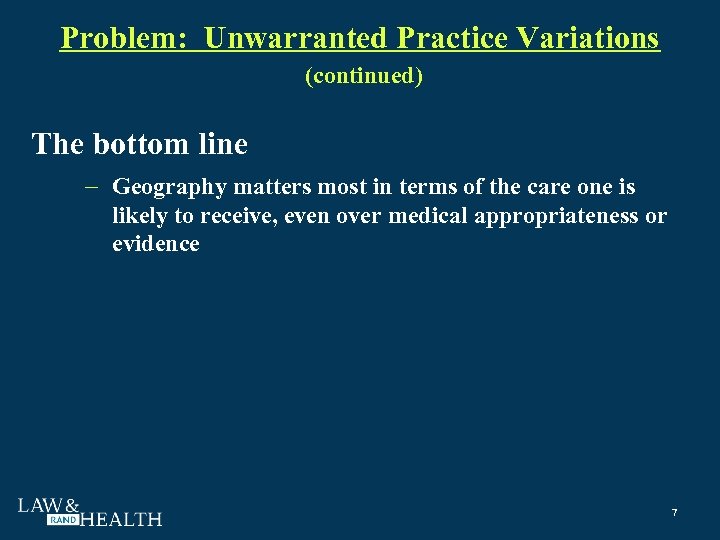 Problem: Unwarranted Practice Variations
(continued)

The bottom line

– Geography matters most in terms of the care one is likely to receive, even over medical appropriateness or evidence

LAW &
RAND HEALTH

7